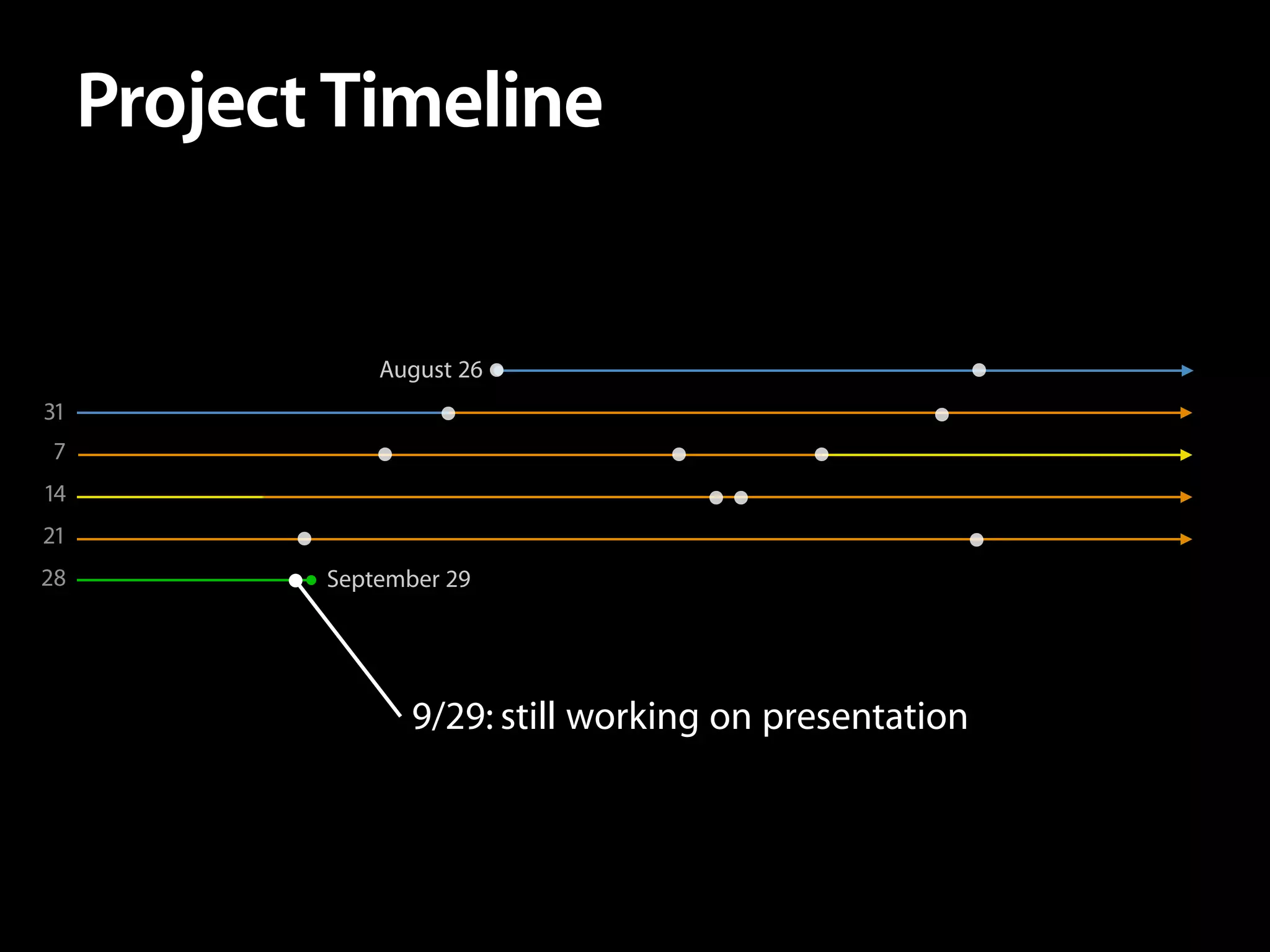 Project Timeline

August 26

31

7

14

21

28

September 29

9/29: still working on presentation